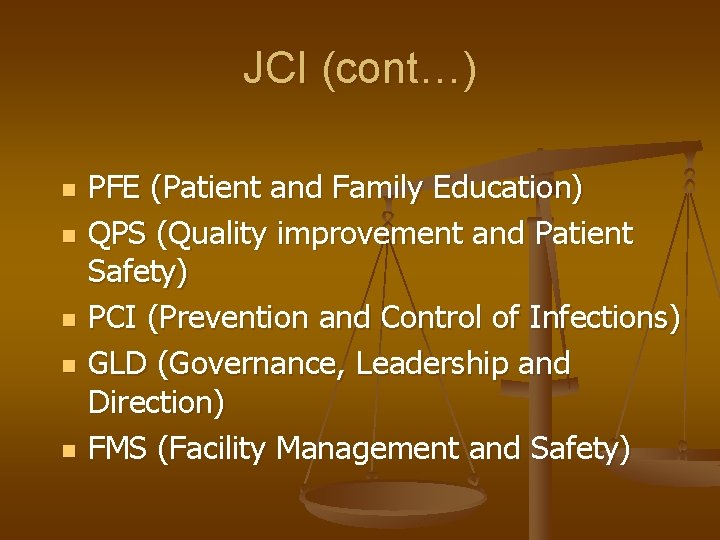 JCI (cont…)

- PFE (Patient and Family Education)
- QPS (Quality improvement and Patient Safety)
- PCI (Prevention and Control of Infections)
- GLD (Governance, Leadership and Direction)
- FMS (Facility Management and Safety)